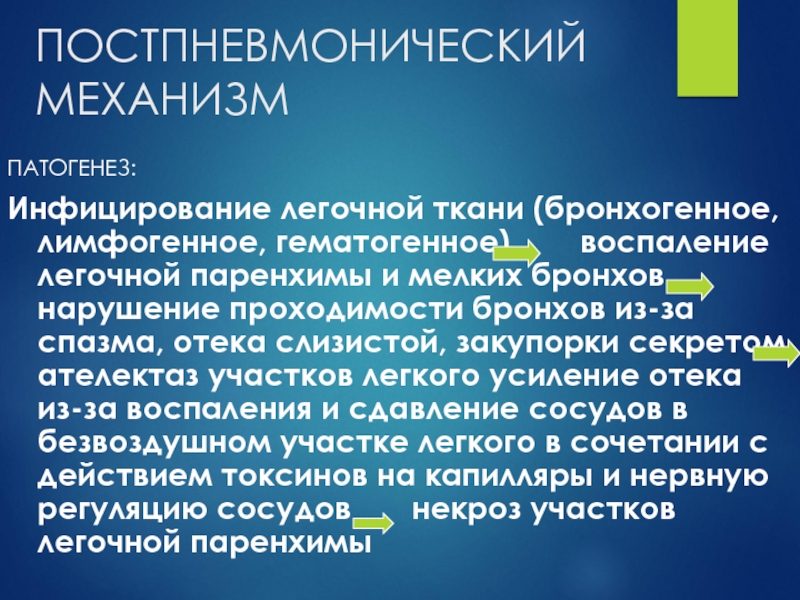 ПОСТПНЕВМОНИЧЕСКИЙ МЕХАНИЗМ

ПАТОГЕНЕЗ:

Инфицирование легочной ткани (бронхогенное, лимфогенное, гематогенное) воспаление легочной паренхимы и мелких бронхов нарушение проходимости бронхов из-за спазма, отека слизистой, закупорки секретом ателектаз участков легкого усиление отека из-за воспаления и сдавление сосудов в безвоздушном участке легкого в сочетании с действием токсинов на капилляры и нервную регуляцию сосудов некроз участков легочной паренхимы